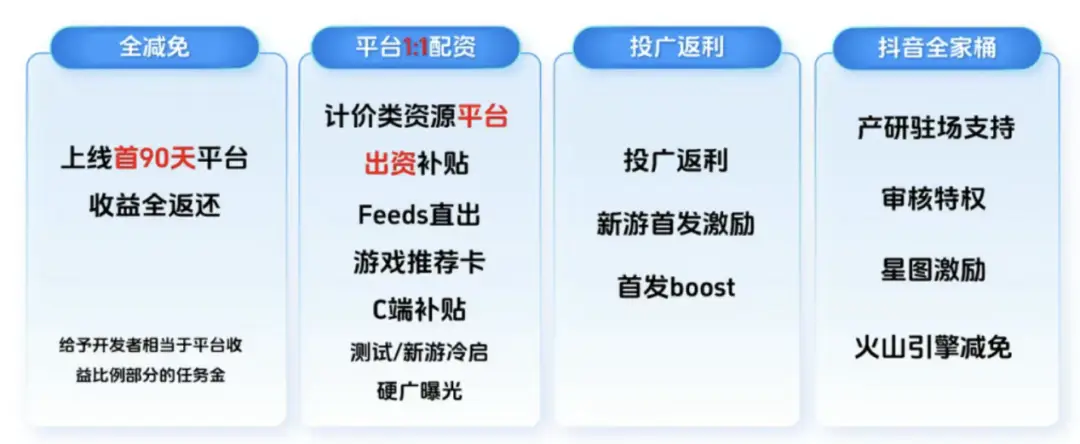 全减免

上线首90天平台收益全返还

给予开发者相当于平台收益比例部分的任务金

平台1:1配资

计价类资源平台出资补贴

Feeds直出

游戏推荐卡

C端补贴

测试/新游冷启

硬广曝光

投广返利

投广返利

新游首发激励

首发boost

抖音全家桶

产研驻场支持

审核特权

星图激励

火山引擎减免